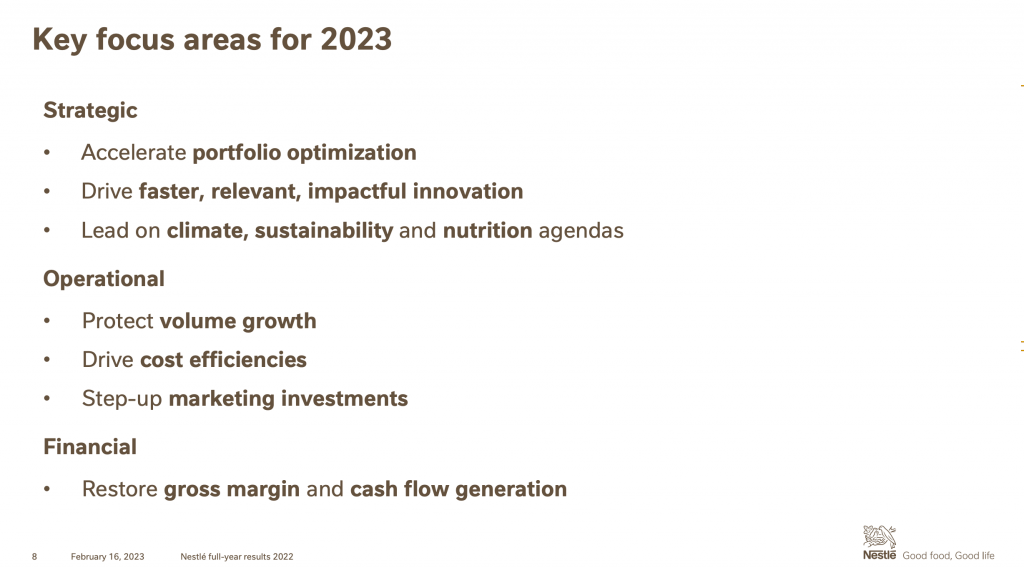 Key focus areas for 2023

Strategic

• Accelerate portfolio optimization
• Drive faster, relevant, impactful innovation
• Lead on climate, sustainability and nutrition agendas

Operational

• Protect volume growth
• Drive cost efficiencies
• Step-up marketing investments

Financial

• Restore gross margin and cash flow generation

8 February 16, 2023 Nestlé full-year results 2022

Nestlé Good food, Good life